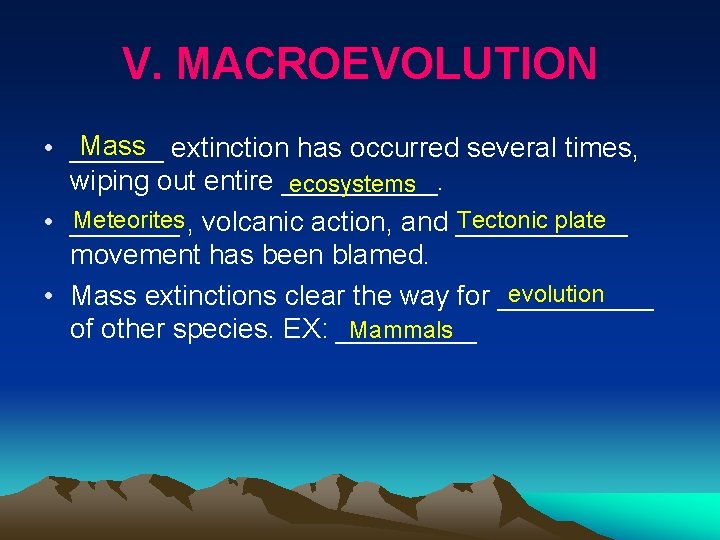 V. MACROEVOLUTION

• Mass extinction has occurred several times, wiping out entire ecosystems.

• Meteorites, volcanic action, and Tectonic plate movement has been blamed.

• Mass extinctions clear the way for evolution of other species. EX: Mammals